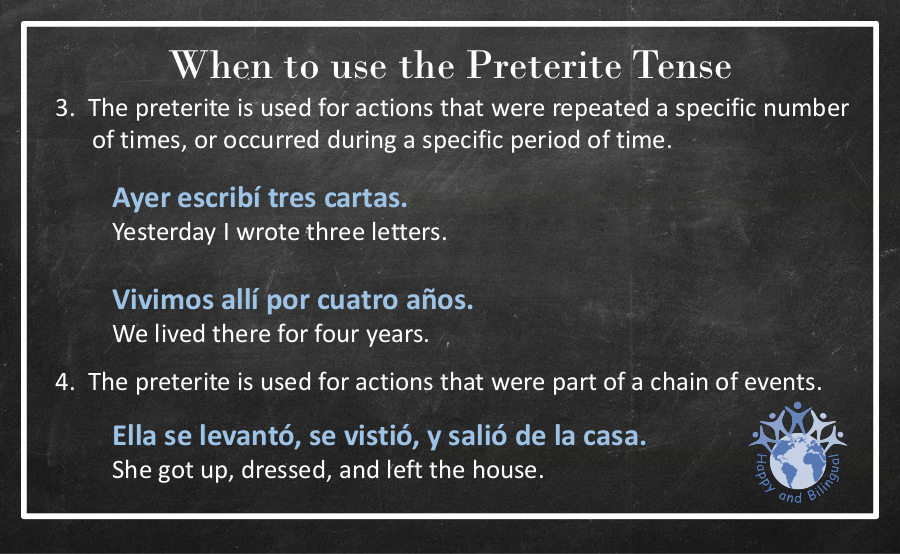 When to use the Preterite Tense

3. The preterite is used for actions that were repeated a specific number of times, or occurred during a specific period of time.

Ayer escribí tres cartas.
Yesterday I wrote three letters.

Vivimos allí por cuatro años.
We lived there for four years.

4. The preterite is used for actions that were part of a chain of events.

Ella se levantó, se vistió, y salió de la casa.
She got up, dressed, and left the house.

Happy and Bilingual